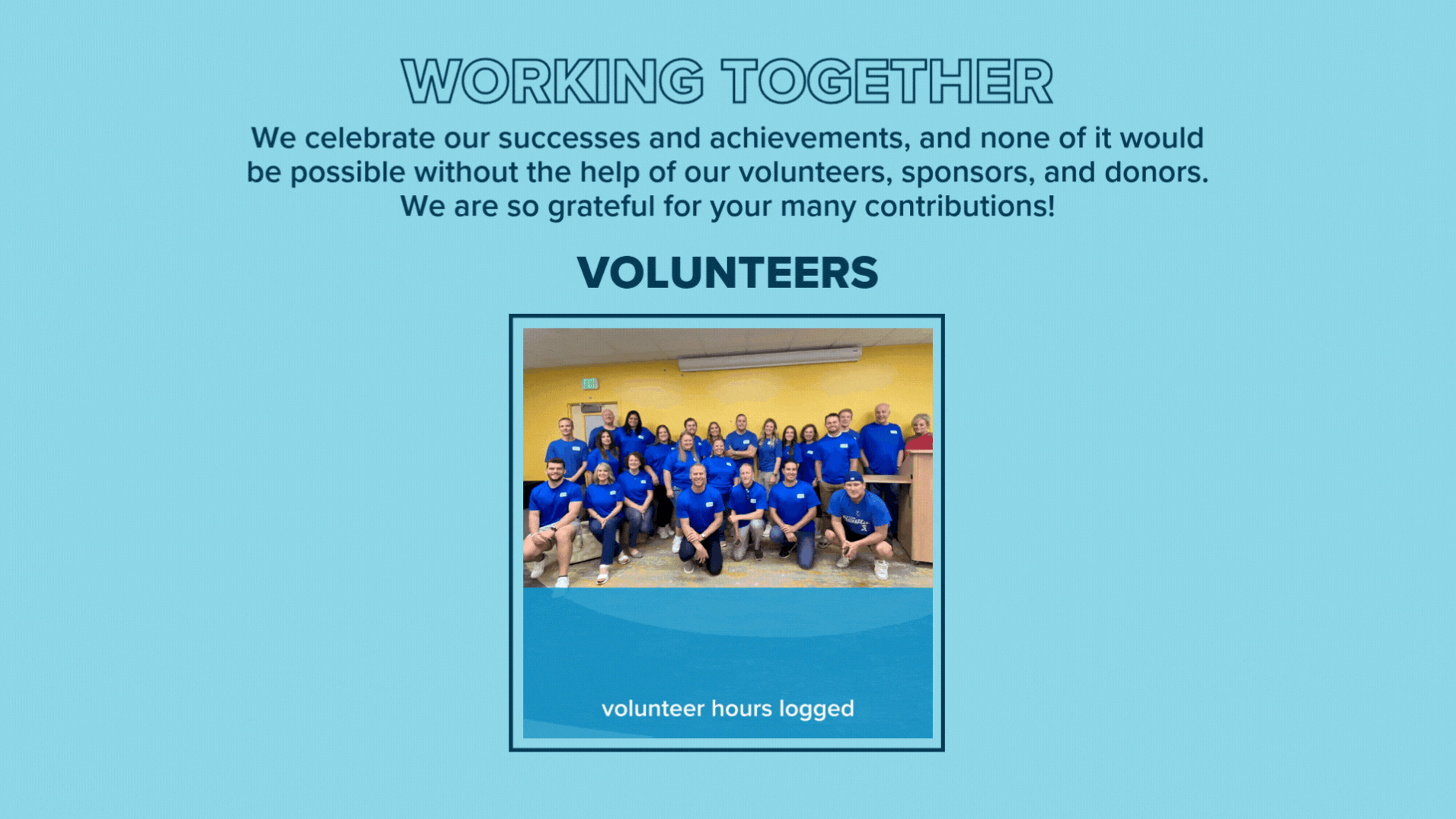 WORKING TOGETHER

We celebrate our successes and achievements, and none of it would be possible without the help of our volunteers, sponsors, and donors. We are so grateful for your many contributions!

VOLUNTEERS

volunteer hours logged